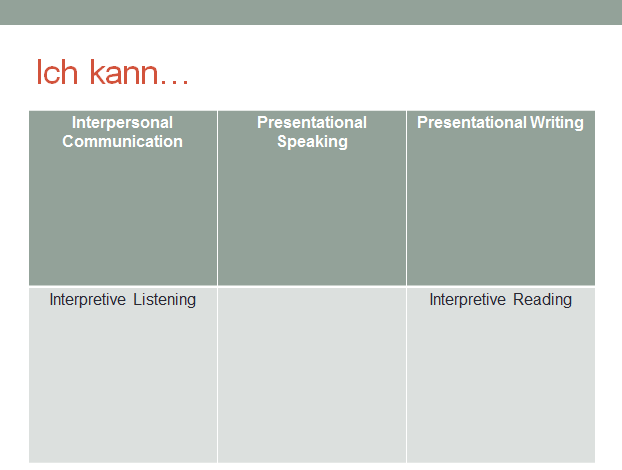 Ich kann…

| Interpersonal Communication | Presentational Speaking | Presentational Writing |
|---|---|---|
| Interpretive Listening | | Interpretive Reading |